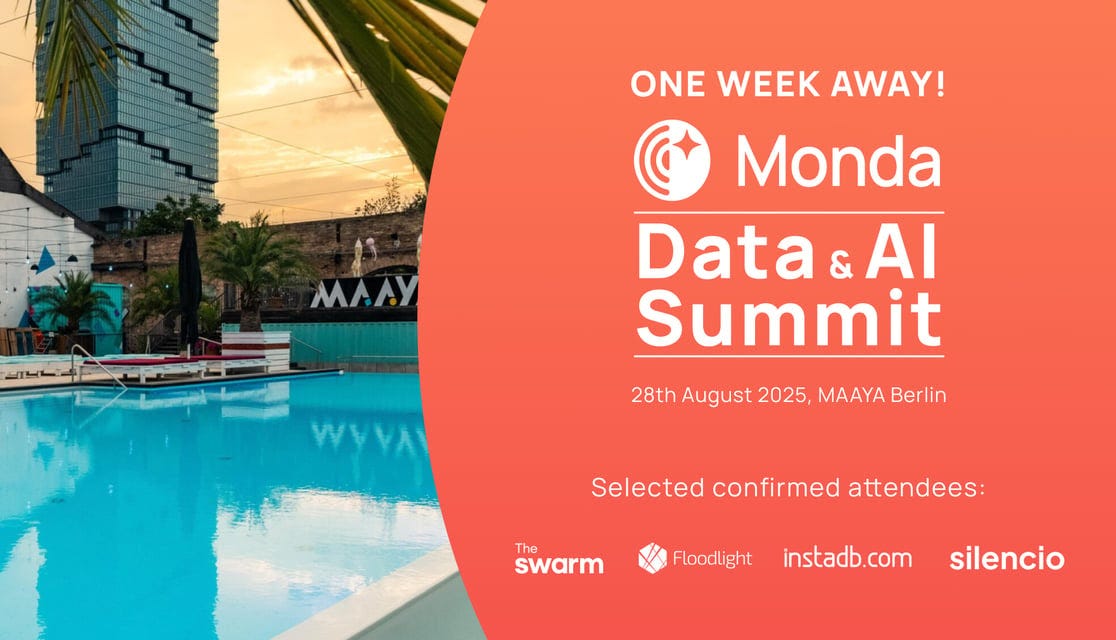 MAAYA

ONE WEEK AWAY!

Monda

Data & AI Summit

28th August 2025, MAAYA Berlin

Selected confirmed attendees:

The swarm

Floodlight

instadb.com

silencio